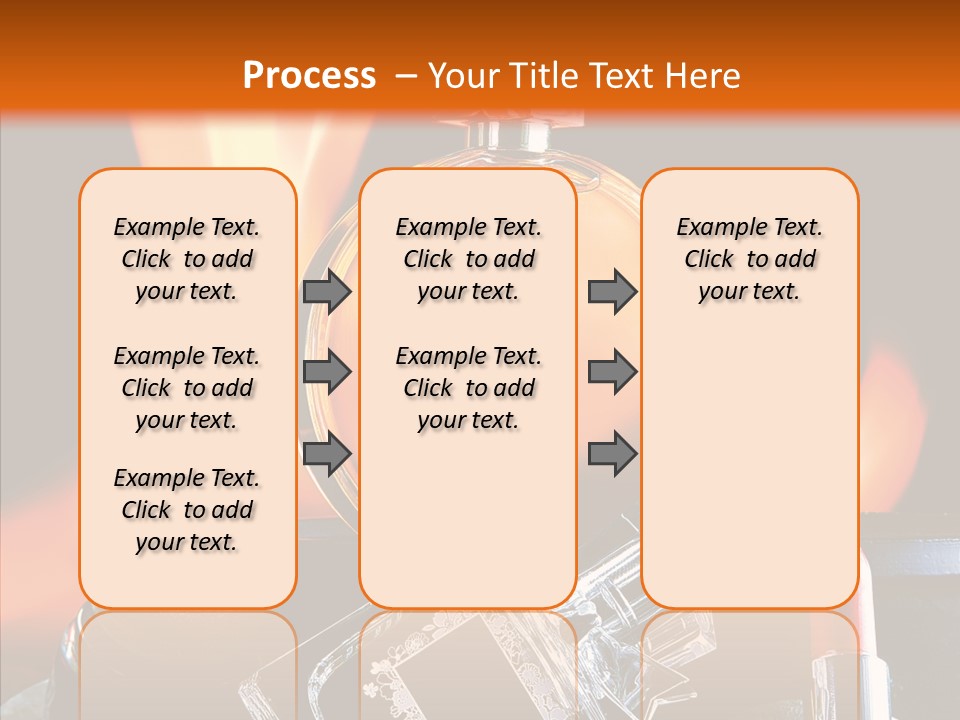 Process – Your Title Text Here

Example Text. Click to add your text.

Example Text. Click to add your text.

Example Text. Click to add your text.

Example Text. Click to add your text.

Example Text. Click to add your text.

Example Text. Click to add your text.